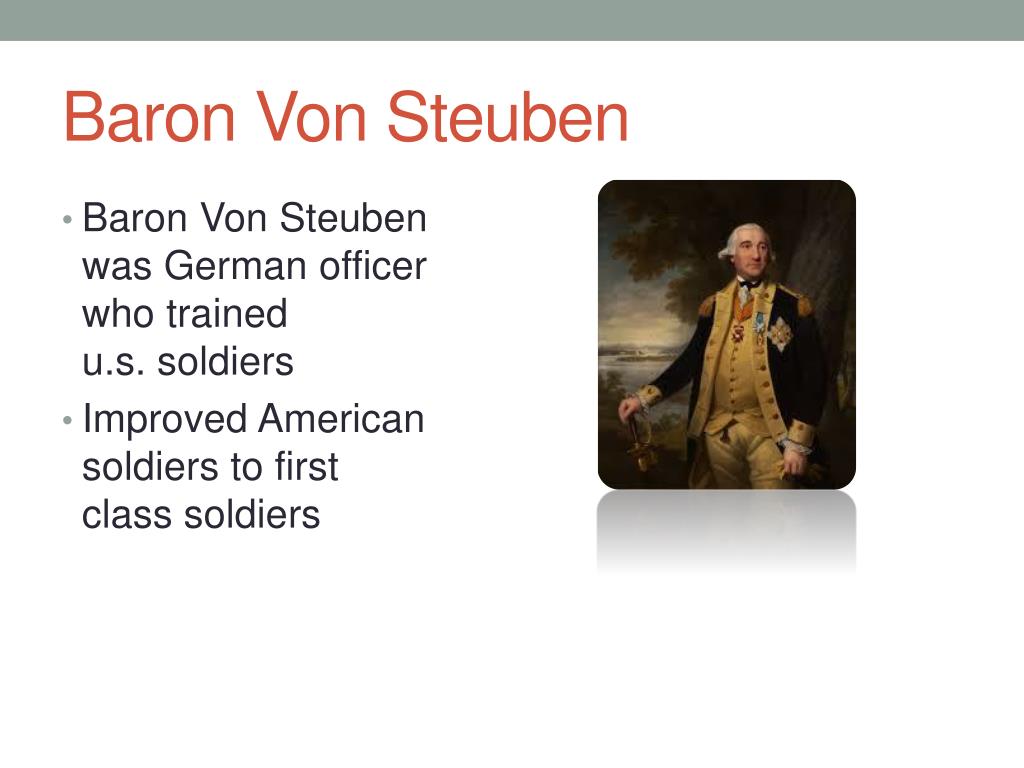 Baron Von Steuben

• Baron Von Steuben was German officer who trained u.s. soldiers
• Improved American soldiers to first class soldiers